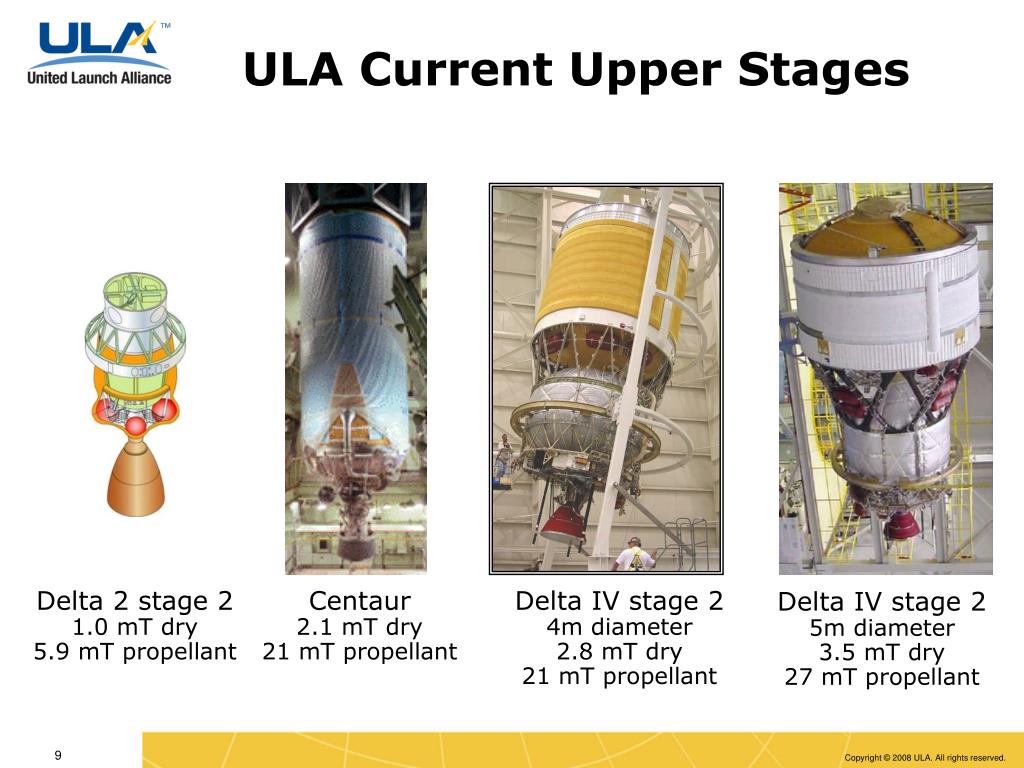 ULA™
United Launch Alliance

ULA Current Upper Stages

Delta 2 stage 2
1.0 mT dry
5.9 mT propellant

Centaur
2.1 mT dry
21 mT propellant

Delta IV stage 2
4m diameter
2.8 mT dry
21 mT propellant

Delta IV stage 2
5m diameter
3.5 mT dry
27 mT propellant

9

Copyright © 2008 ULA. All rights reserved.